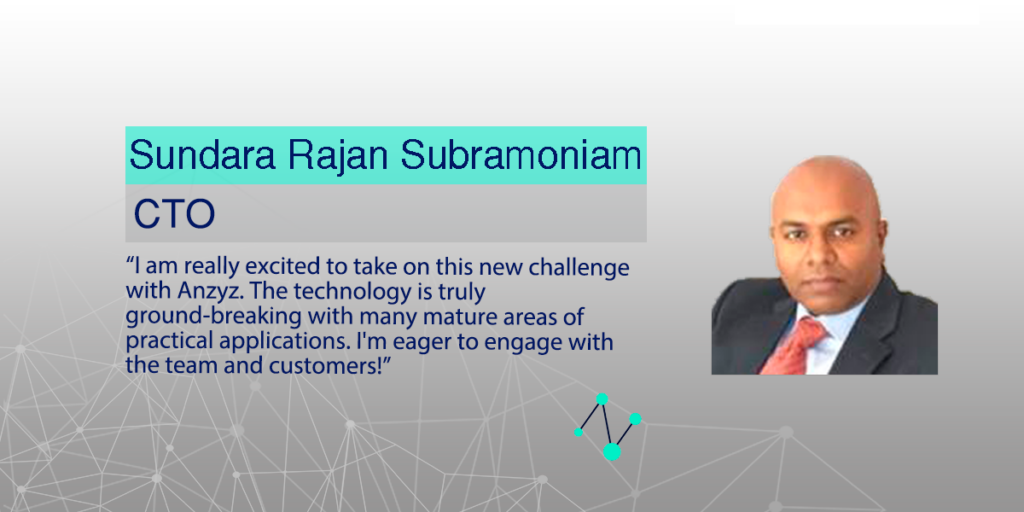 Sundara Rajan Subramoniam

CTO

“I am really excited to take on this new challenge with Anzyz. The technology is truly ground-breaking with many mature areas of practical applications. I'm eager to engage with the team and customers!”